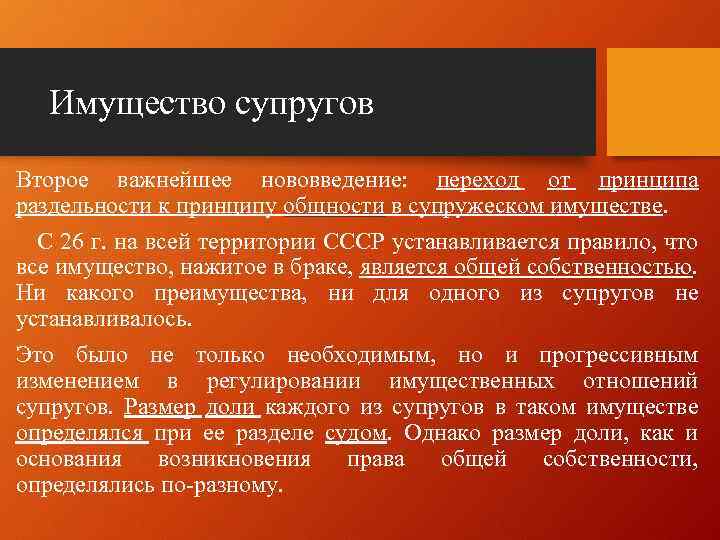 Имущество супругов

Второе важнейшее нововведение: переход от принципа раздельности к принципу общности в супружеском имуществе.

С 26 г. на всей территории СССР устанавливается правило, что все имущество, нажитое в браке, является общей собственностью. Ни какого преимущества, ни для одного из супругов не устанавливалось.

Это было не только необходимым, но и прогрессивным изменением в регулировании имущественных отношений супругов. Размер доли каждого из супругов в таком имуществе определялся при ее разделе судом. Однако размер доли, как и основания возникновения права общей собственности, определялись по-разному.